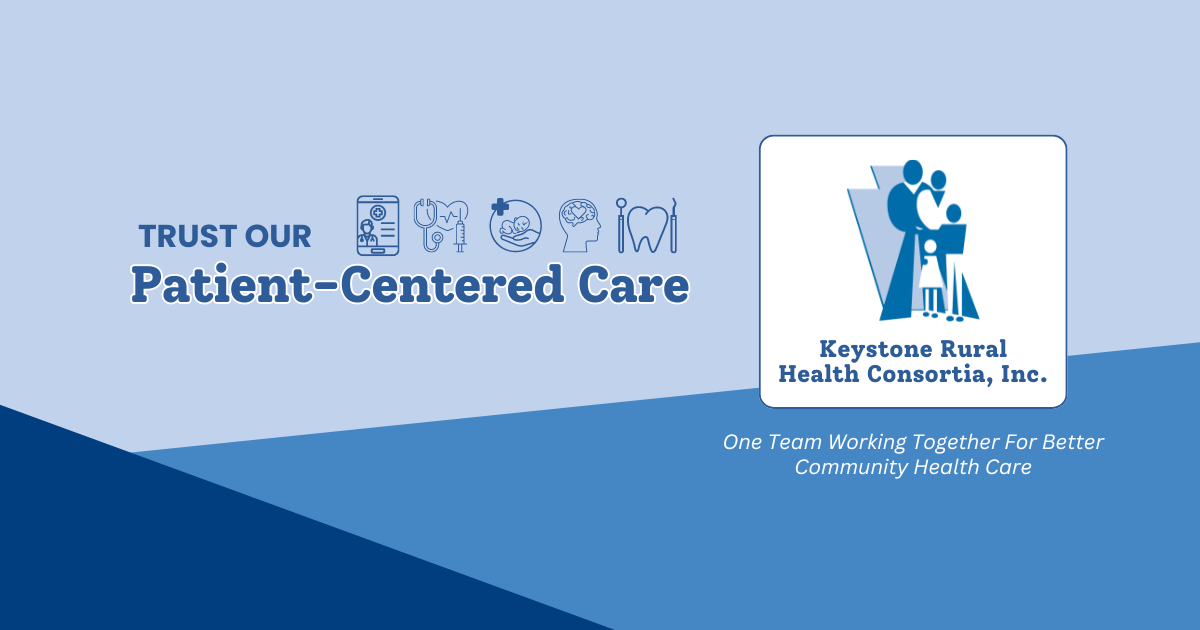 TRUST OUR
Patient-Centered Care

Keystone Rural
Health Consortia, Inc.

One Team Working Together For Better Community Health Care